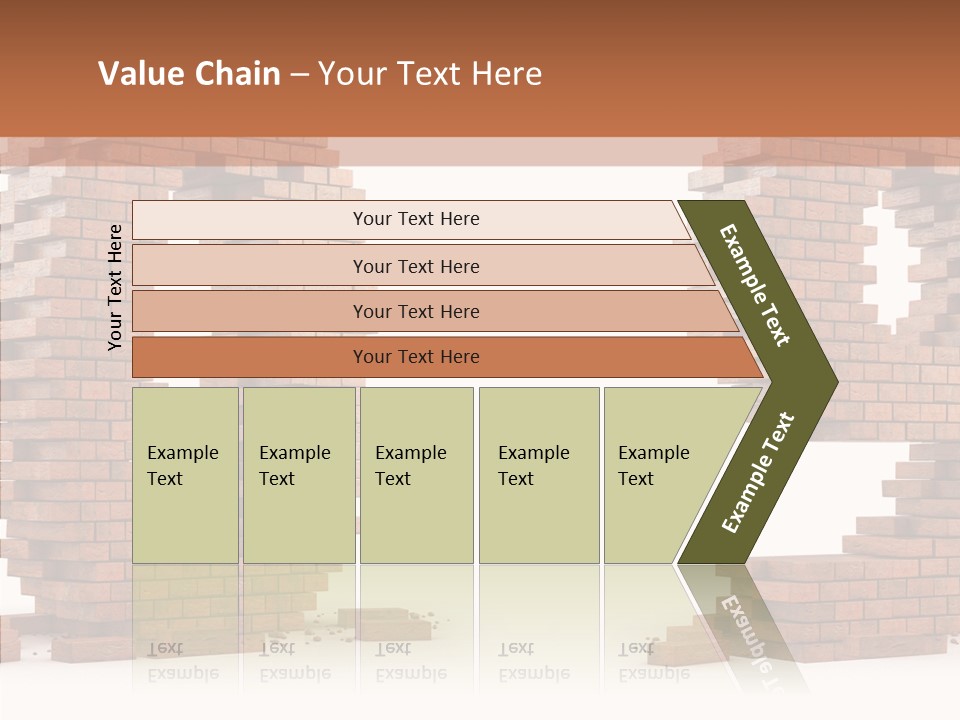 Value Chain – Your Text Here

Your Text Here

Your Text Here

Your Text Here

Your Text Here

Your Text Here

Example Text

Example Text

Example Text

Example Text

Example Text

Example Text

Example Text